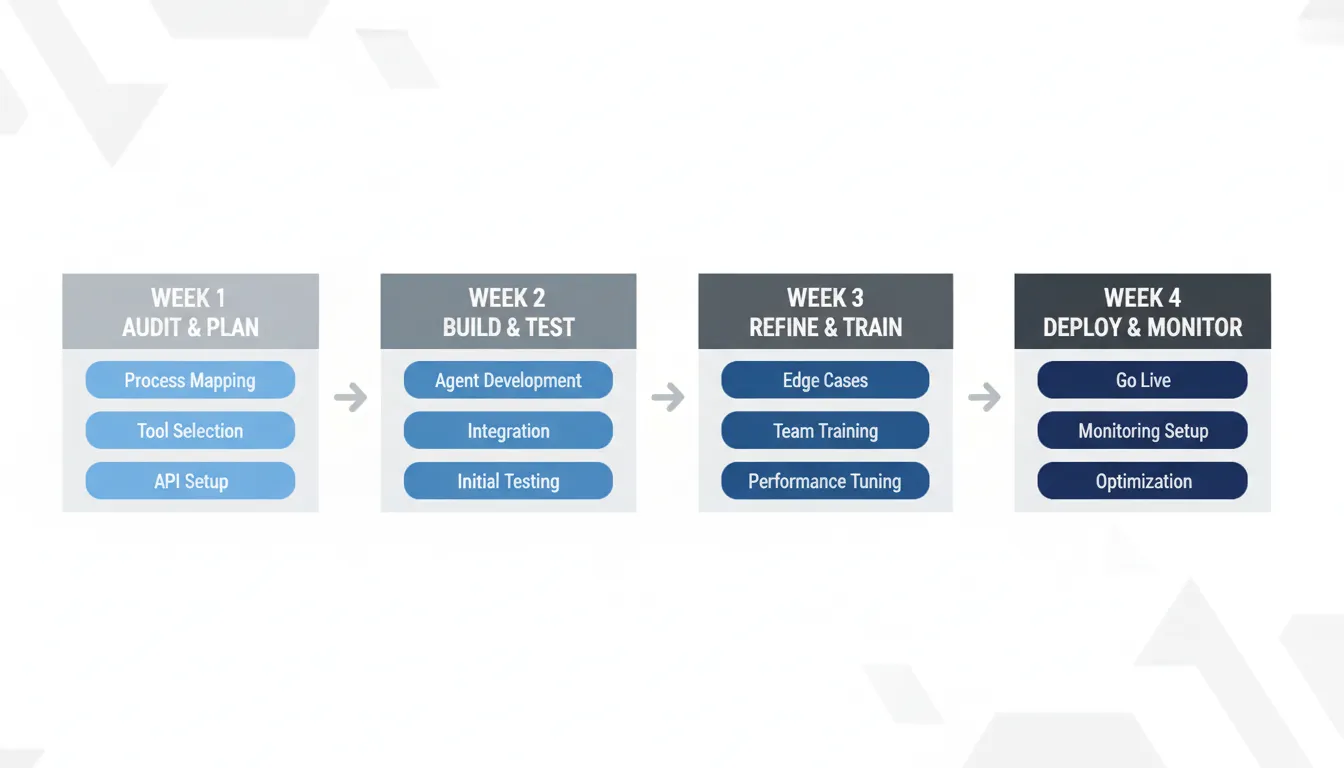 WEEK 1
AUDIT & PLAN

Process Mapping

Tool Selection

API Setup

WEEK 2
BUILD & TEST

Agent Development

Integration

Initial Testing

WEEK 3
REFINE & TRAIN

Edge Cases

Team Training

Performance Tuning

WEEK 4
DEPLOY & MONITOR

Go Live

Monitoring Setup

Optimization